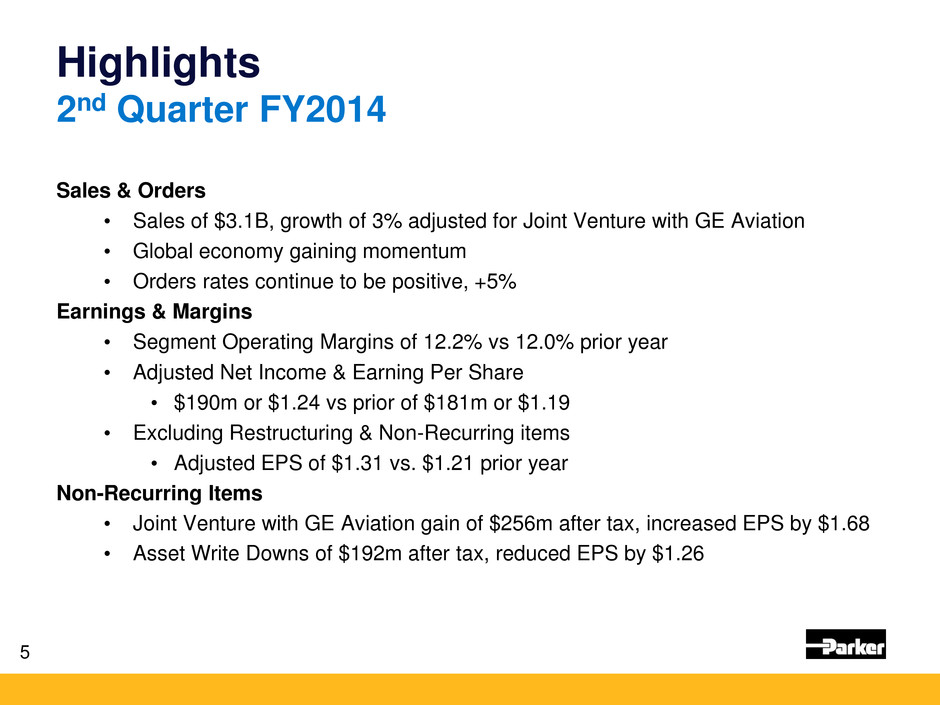 Highlights
2nd Quarter FY2014

Sales & Orders
• Sales of \$3.1B, growth of 3% adjusted for Joint Venture with GE Aviation
• Global economy gaining momentum
• Orders rates continue to be positive, +5%

Earnings & Margins
• Segment Operating Margins of 12.2% vs 12.0% prior year
• Adjusted Net Income & Earning Per Share
• \$190m or \$1.24 vs prior of \$181m or \$1.19
• Excluding Restructuring & Non-Recurring items
• Adjusted EPS of \$1.31 vs. \$1.21 prior year

Non-Recurring Items
• Joint Venture with GE Aviation gain of \$256m after tax, increased EPS by \$1.68
• Asset Write Downs of \$192m after tax, reduced EPS by \$1.26

5

Parker